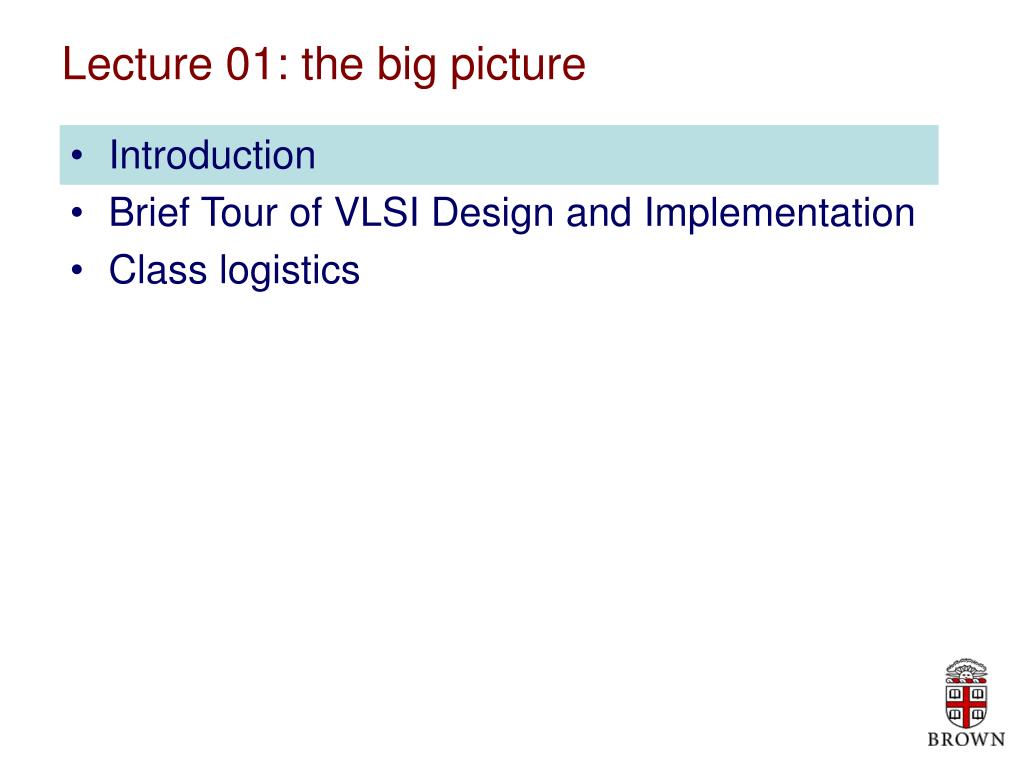 Lecture 01: the big picture

• Introduction
• Brief Tour of VLSI Design and Implementation
• Class logistics

BROWN